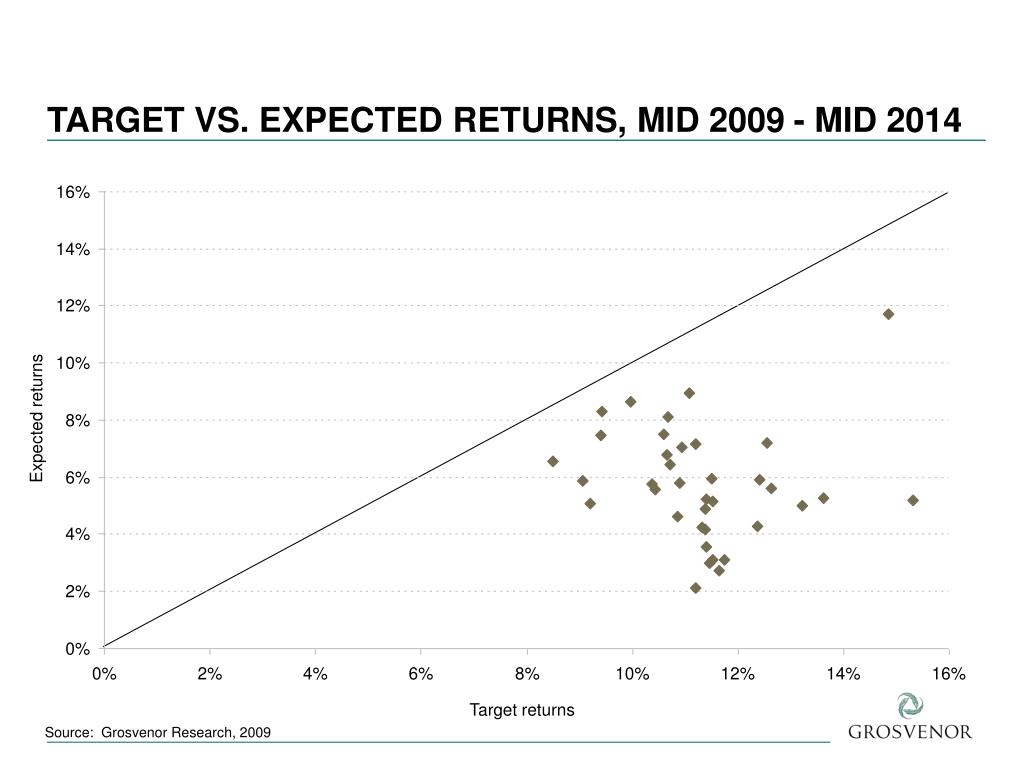 TARGET VS. EXPECTED RETURNS, MID 2009 - MID 2014

16%
14%
12%
10%
8%
6%
4%
2%
0%

Expected returns

0% 2% 4% 6% 8% 10% 12% 14% 16%

Target returns

Source: Grosvenor Research, 2009

GROSVENOR